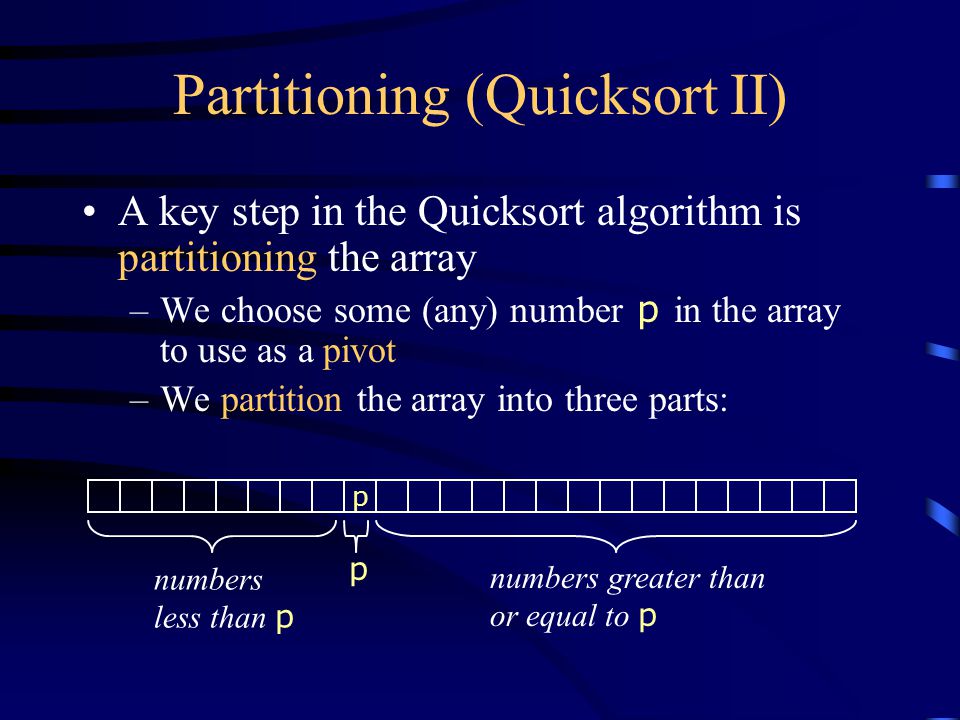 Partitioning (Quicksort II)

• A key step in the Quicksort algorithm is partitioning the array

– We choose some (any) number p in the array to use as a pivot

– We partition the array into three parts:

p

numbers less than p

p

numbers greater than or equal to p